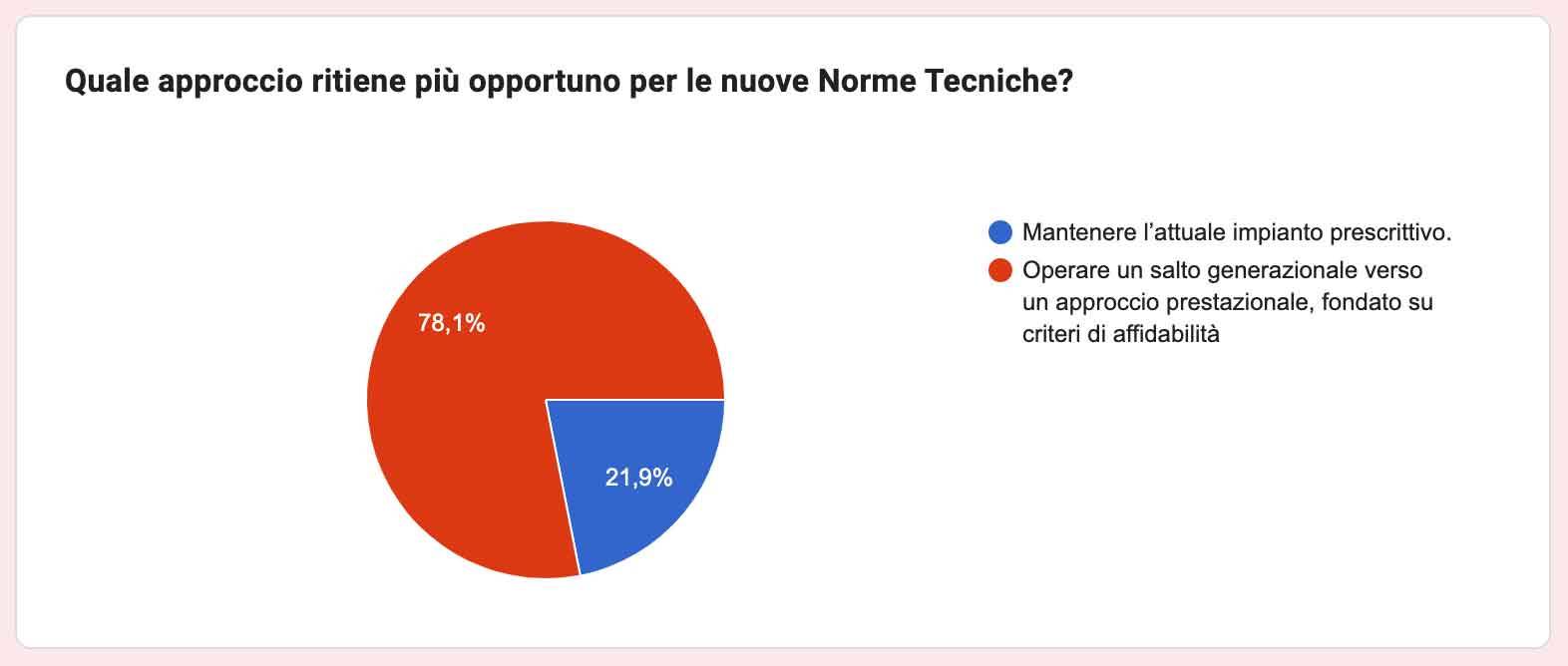 Quale approccio ritiene più opportuno per le nuove Norme Tecniche?

78,1%

21,9%

Mantenere l'attuale impianto prescrittivo.

Operare un salto generazionale verso un approccio prestazionale, fondato su criteri di affidabilità